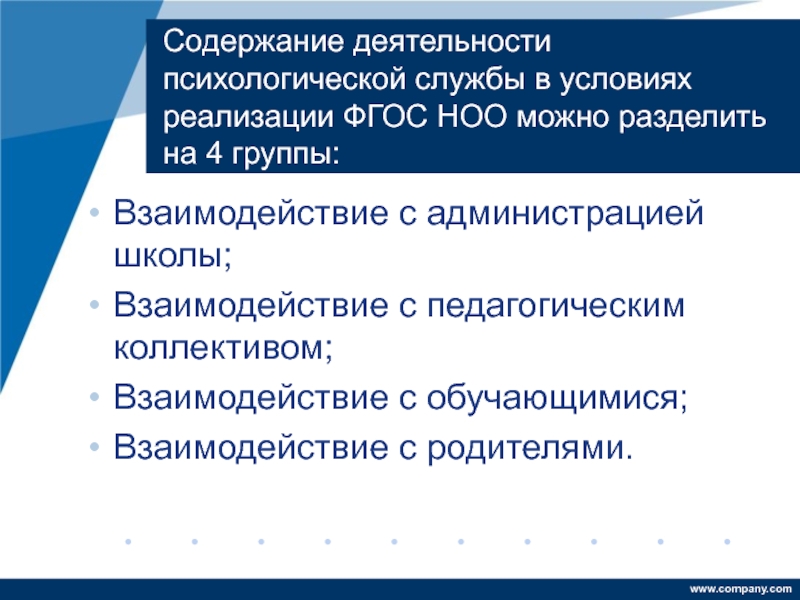 Содержание деятельности психологической службы в условиях реализации ФГОС НОО можно разделить на 4 группы:

• Взаимодействие с администрацией школы;
• Взаимодействие с педагогическим коллективом;
• Взаимодействие с обучающимися;
• Взаимодействие с родителями.

www.company.com